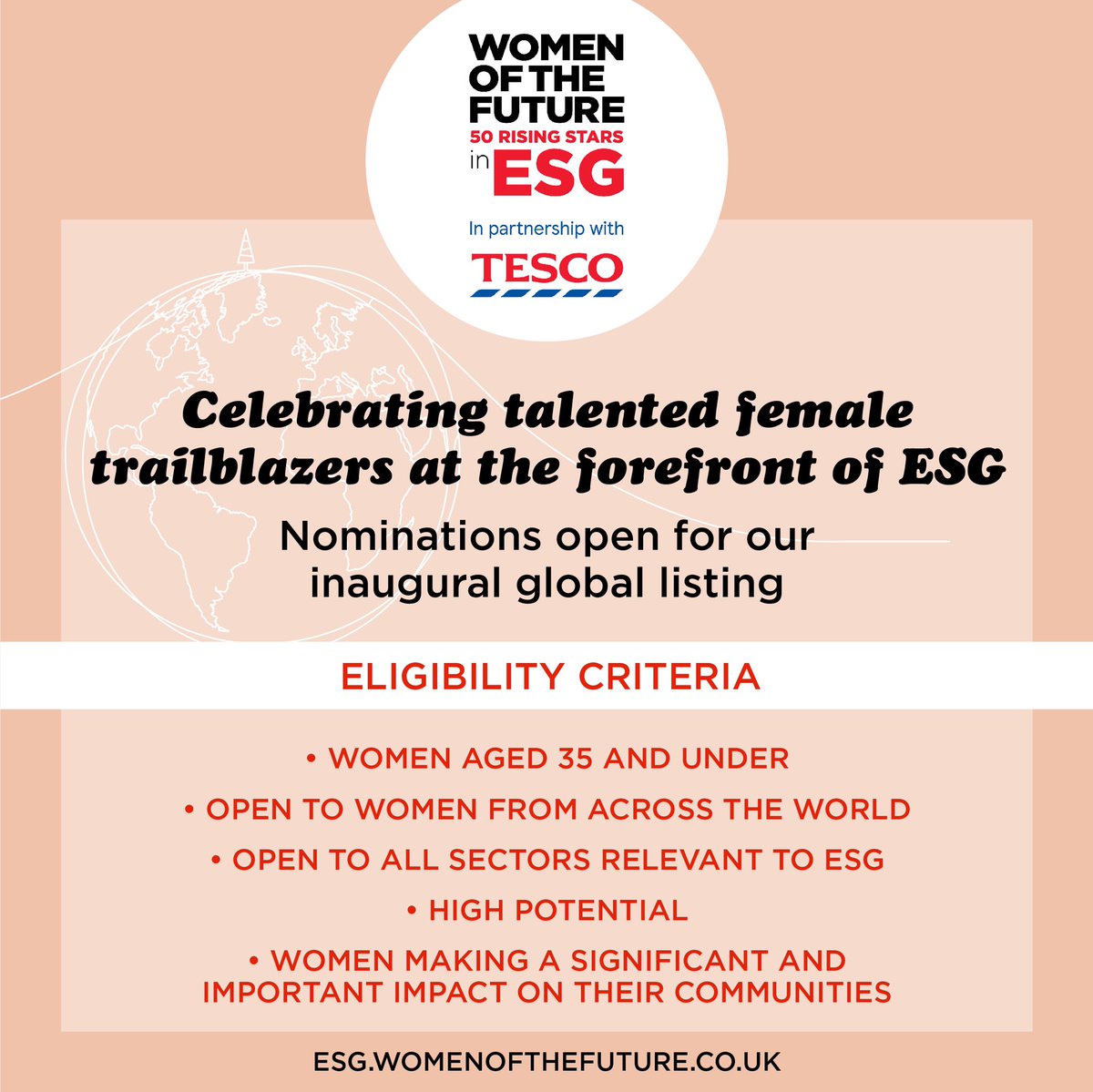 WOMEN OF THE FUTURE
50 RISING STARS in ESG

In partnership with
TESCO

Celebrating talented female trailblazers at the forefront of ESG

Nominations open for our inaugural global listing

ELIGIBILITY CRITERIA

• WOMEN AGED 35 AND UNDER
• OPEN TO WOMEN FROM ACROSS THE WORLD
• OPEN TO ALL SECTORS RELEVANT TO ESG
• HIGH POTENTIAL
• WOMEN MAKING A SIGNIFICANT AND IMPORTANT IMPACT ON THEIR COMMUNITIES

ESG.WOMENOFTHEFUTURE.CO.UK